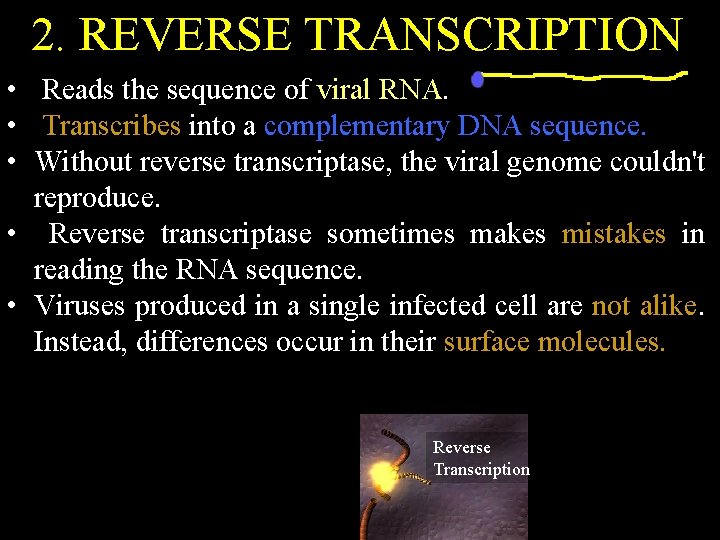 2. REVERSE TRANSCRIPTION

• Reads the sequence of viral RNA.
• Transcribes into a complementary DNA sequence.
• Without reverse transcriptase, the viral genome couldn't reproduce.
• Reverse transcriptase sometimes makes mistakes in reading the RNA sequence.
• Viruses produced in a single infected cell are not alike. Instead, differences occur in their surface molecules.

Reverse Transcription